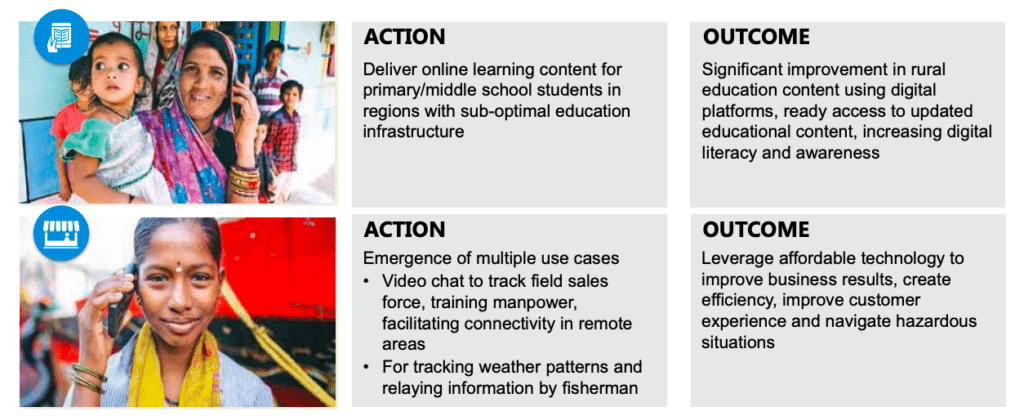 ACTION

Deliver online learning content for primary/middle school students in regions with sub-optimal education infrastructure

OUTCOME

Significant improvement in rural education content using digital platforms, ready access to updated educational content, increasing digital literacy and awareness

ACTION

Emergence of multiple use cases

• Video chat to track field sales force, training manpower, facilitating connectivity in remote areas
• For tracking weather patterns and relaying information by fisherman

OUTCOME

Leverage affordable technology to improve business results, create efficiency, improve customer experience and navigate hazardous situations